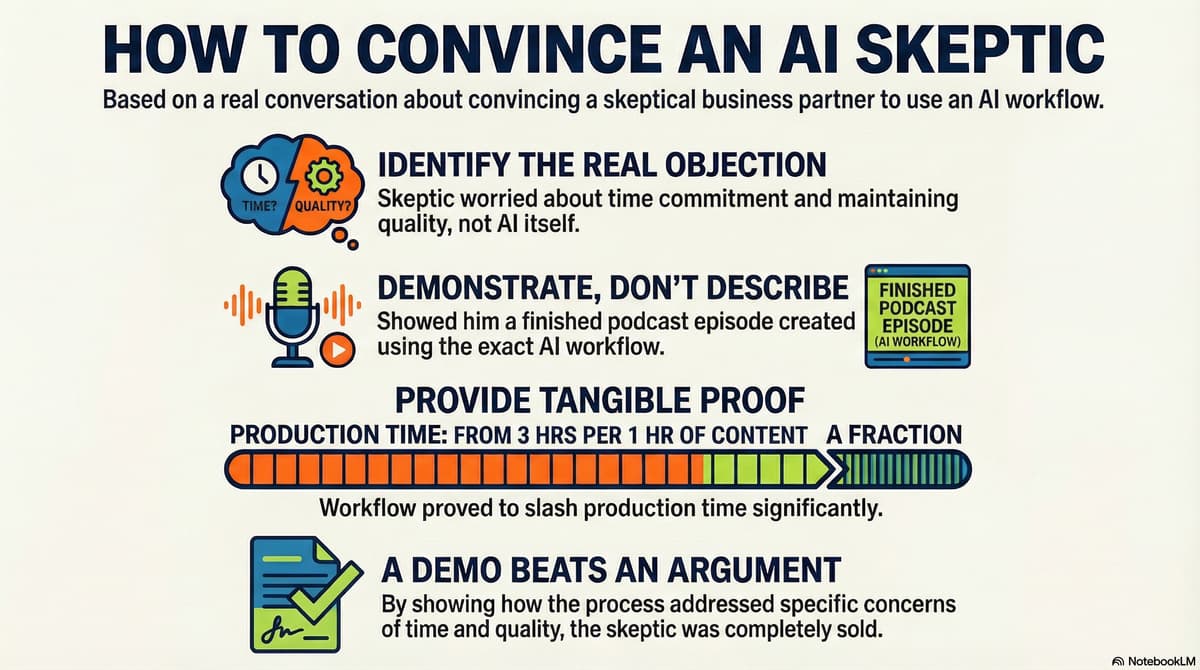 HOW TO CONVINCE AN AI SKEPTIC

Based on a real conversation about convincing a skeptical business partner to use an AI workflow.

TIME? QUALITY?

IDENTIFY THE REAL OBJECTION

Skeptic worried about time commitment and maintaining quality, not AI itself.

DEMONSTRATE, DON'T DESCRIBE

Showed him a finished podcast episode created using the exact AI workflow.

FINISHED PODCAST EPISODE (AI WORKFLOW)

PROVIDE TANGIBLE PROOF

PRODUCTION TIME: FROM 3 HRS PER 1 HR OF CONTENT A FRACTION

Workflow proved to slash production time significantly.

A DEMO BEATS AN ARGUMENT

By showing how the process addressed specific concerns of time and quality, the skeptic was completely sold.

NotebookLM